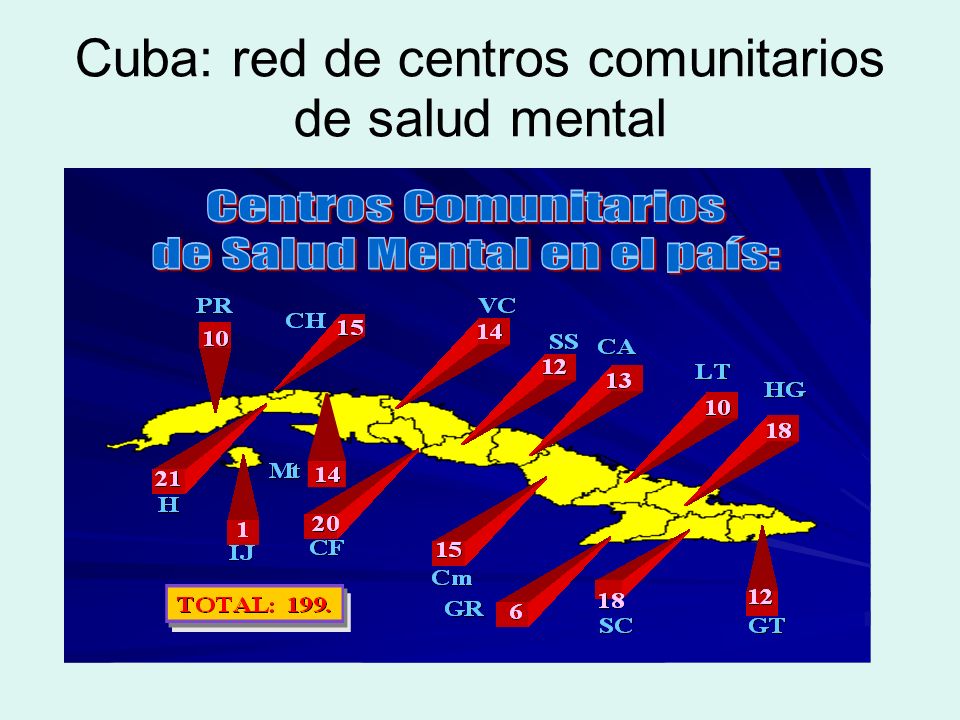 Cuba: red de centros comunitarios de salud mental

Centros Comunitarios de Salud Mental en el país:

PR 10
CH 15
VC 14
SS 12
CA 13
LT 10
HG 18
21 H
1 IJ
Mt 14
20 CF
15 Cm
GR 6
18 SC
12 GT

TOTAL: 199.